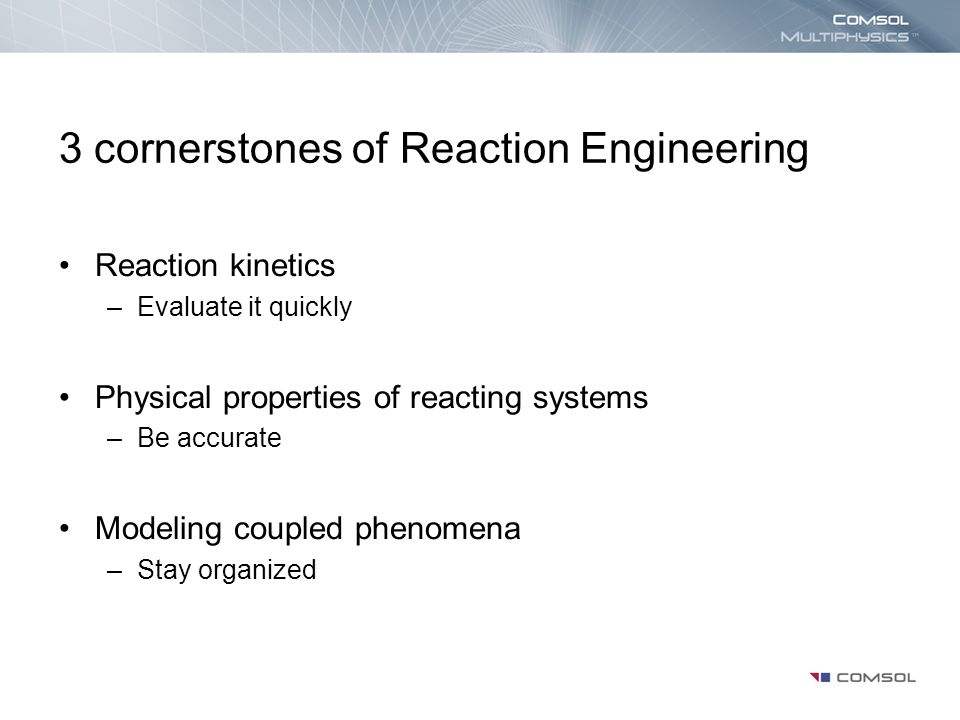 COMSOL MULTIPHYSICS™

3 cornerstones of Reaction Engineering

• Reaction kinetics
– Evaluate it quickly

• Physical properties of reacting systems
– Be accurate

• Modeling coupled phenomena
– Stay organized

COMSOL